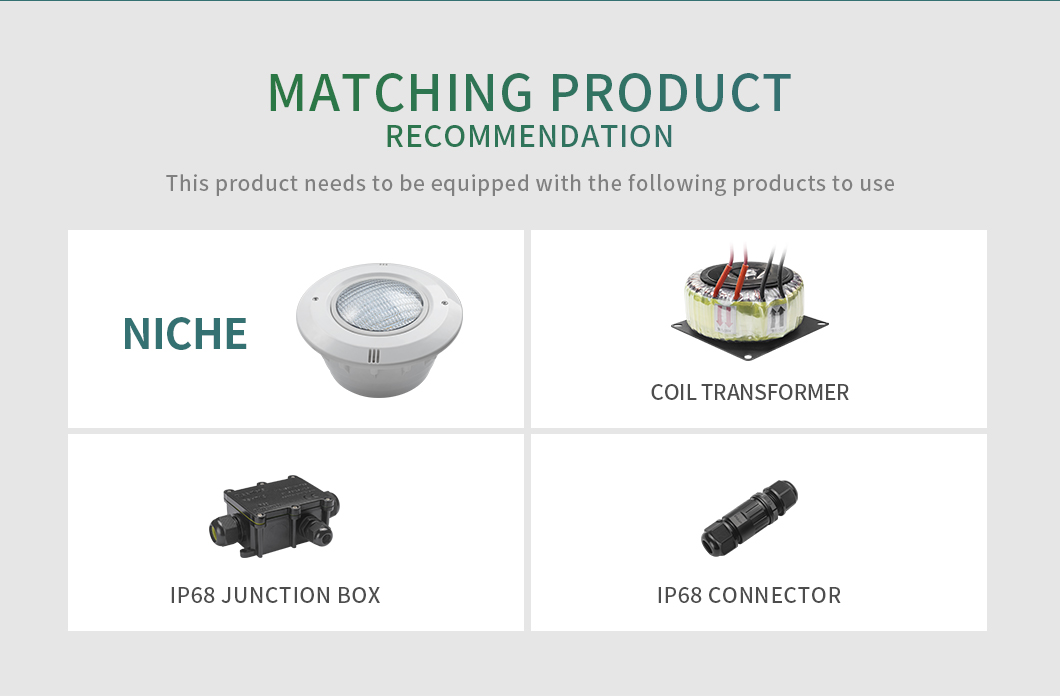 MATCHING PRODUCT
RECOMMENDATION

This product needs to be equipped with the following products to use

NICHE

COIL TRANSFORMER

IP68 JUNCTION BOX

IP68 CONNECTOR